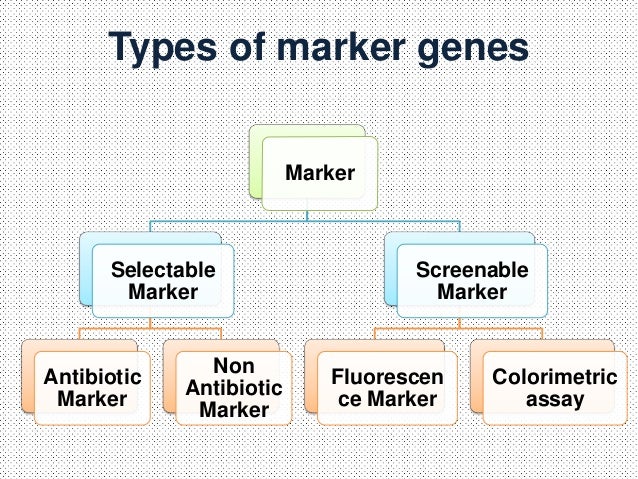 Types of marker genes

Marker

Selectable Marker

Screenable Marker

Antibiotic Marker

Non Antibiotic Marker

Fluorescen ce Marker

Colorimetric assay